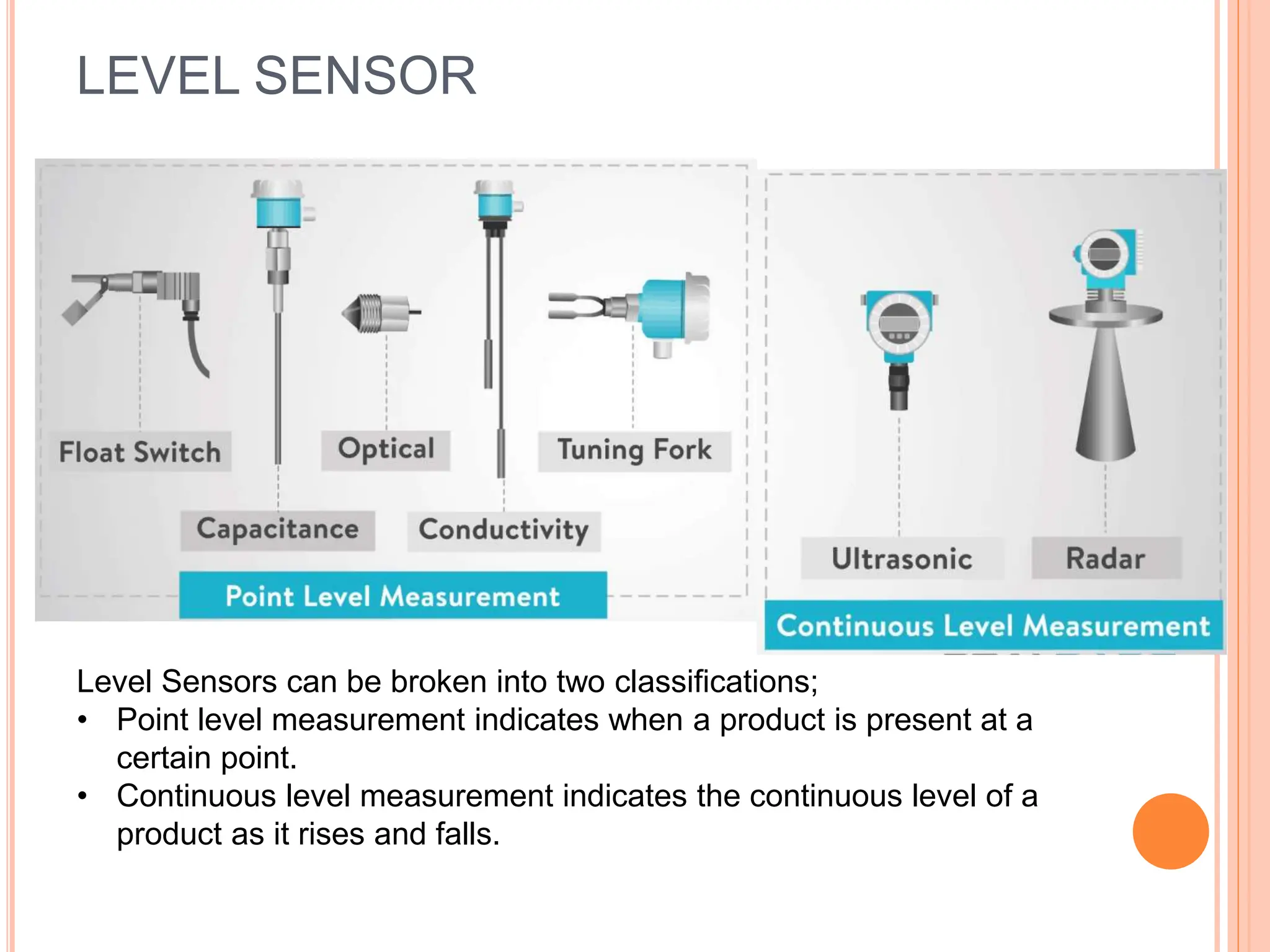 LEVEL SENSOR

Float Switch

Optical

Tuning Fork

Capacitance

Conductivity

Point Level Measurement

Ultrasonic

Radar

Continuous Level Measurement

Level Sensors can be broken into two classifications;
• Point level measurement indicates when a product is present at a certain point.
• Continuous level measurement indicates the continuous level of a product as it rises and falls.